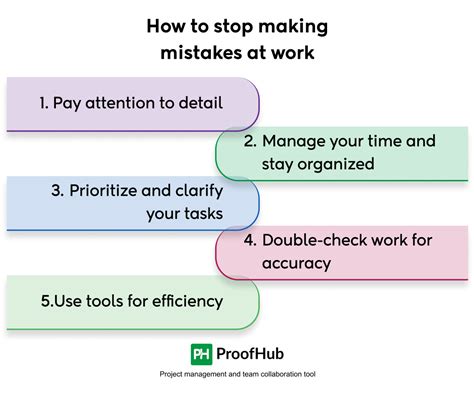 How to stop making mistakes at work

1. Pay attention to detail

2. Manage your time and stay organized

3. Prioritize and clarify your tasks

4. Double-check work for accuracy

5.Use tools for efficiency

PH ProofHub

Project management and team collaboration tool